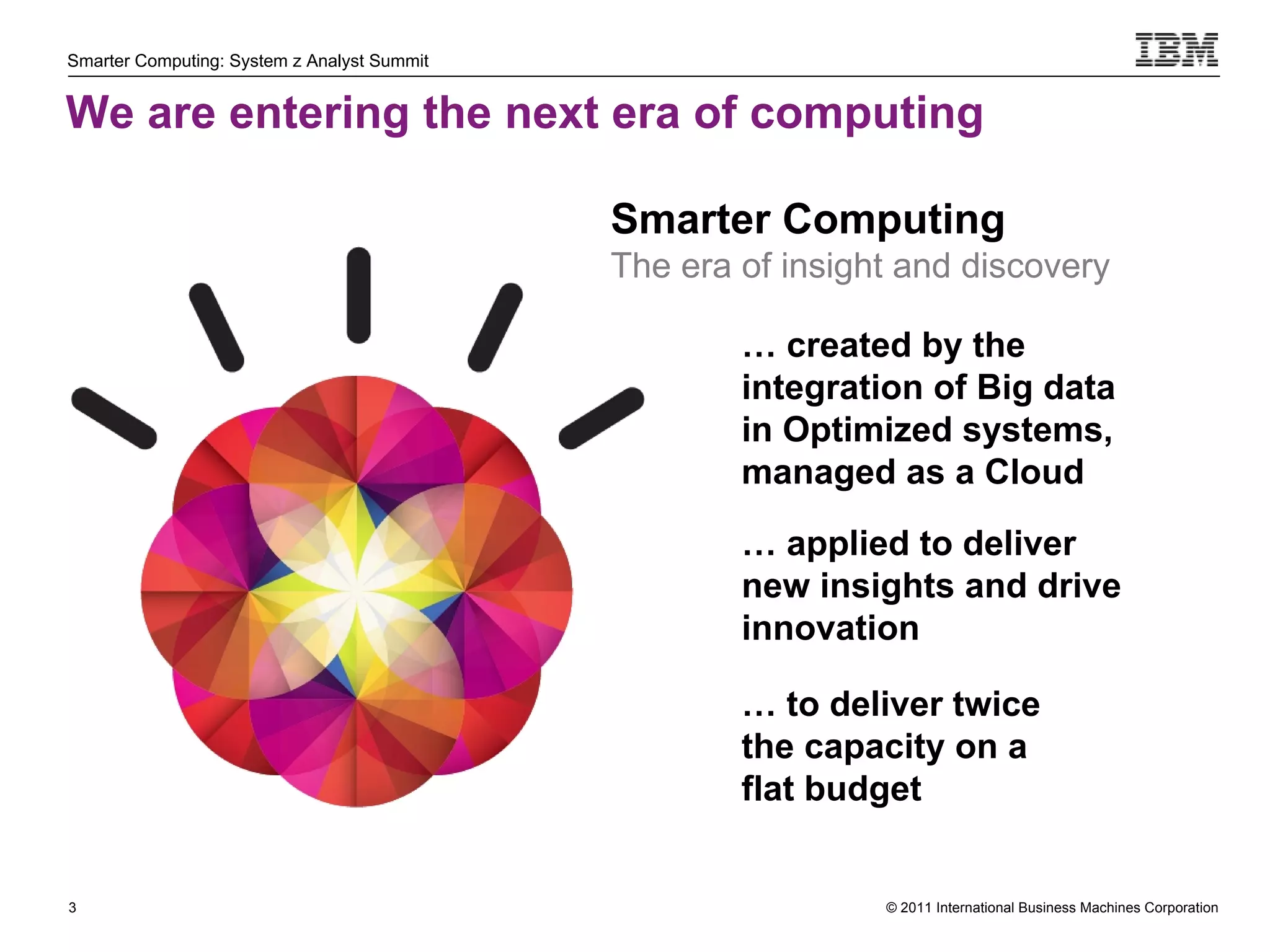 Smarter Computing: System z Analyst Summit

IBM

We are entering the next era of computing

Smarter Computing

The era of insight and discovery

… created by the integration of Big data in Optimized systems, managed as a Cloud

… applied to deliver new insights and drive innovation

… to deliver twice the capacity on a flat budget

3

© 2011 International Business Machines Corporation